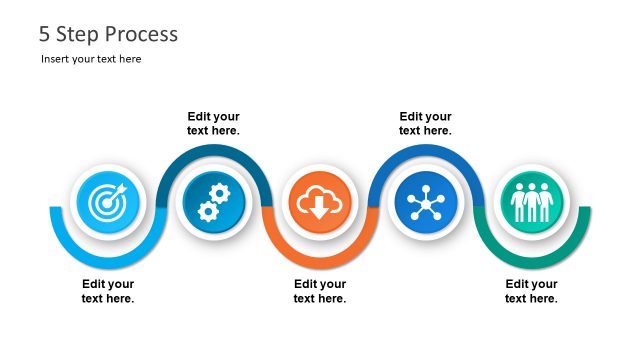 5 Step Process

Insert your text here

Edit your text here.

Edit your text here.

Edit your text here.

Edit your text here.

Edit your text here.